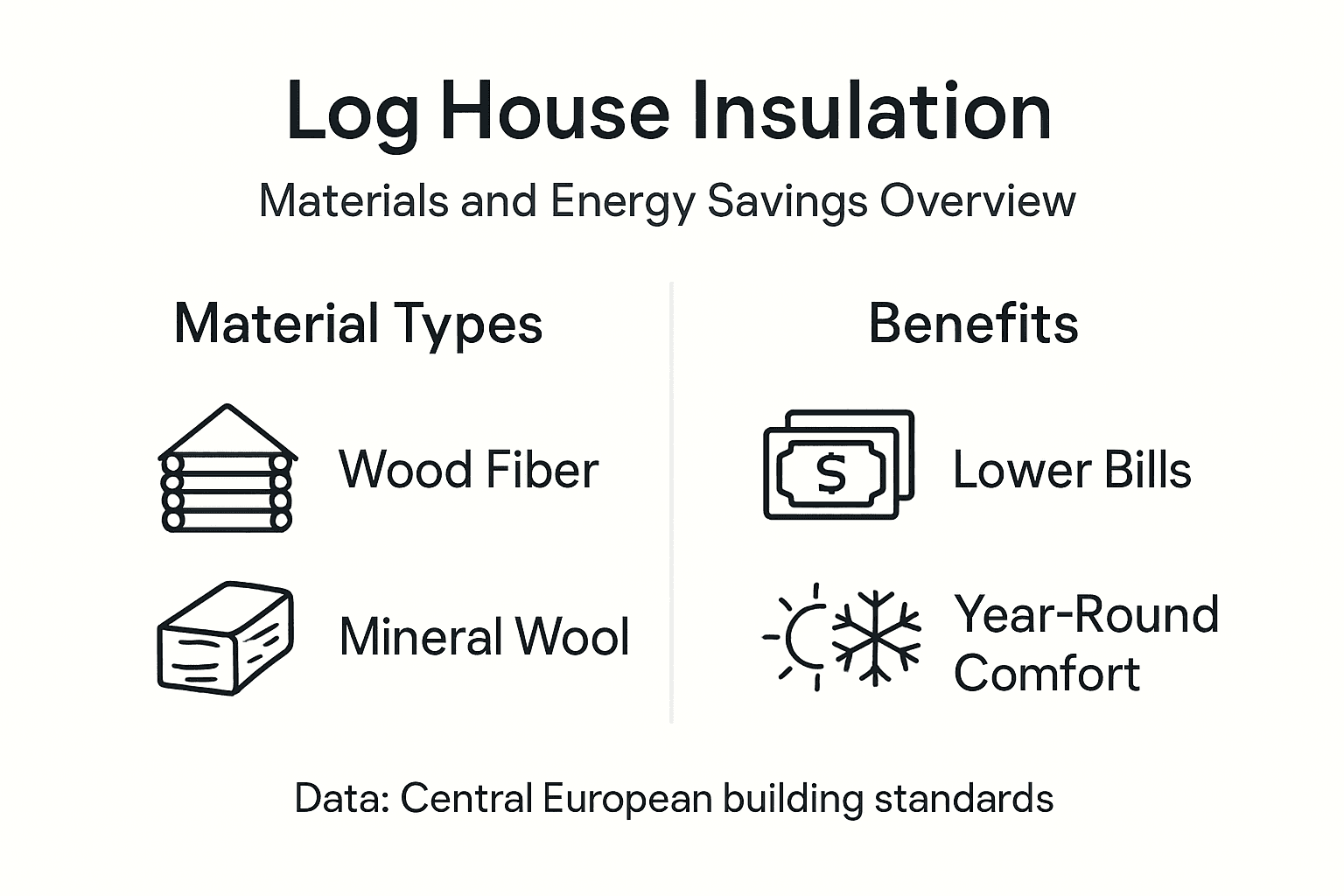 Log House Insulation

Materials and Energy Savings Overview

Material Types

Wood Fiber

Mineral Wool

Benefits

$

Lower Bills

Year-Round Comfort

Data: Central European building standards